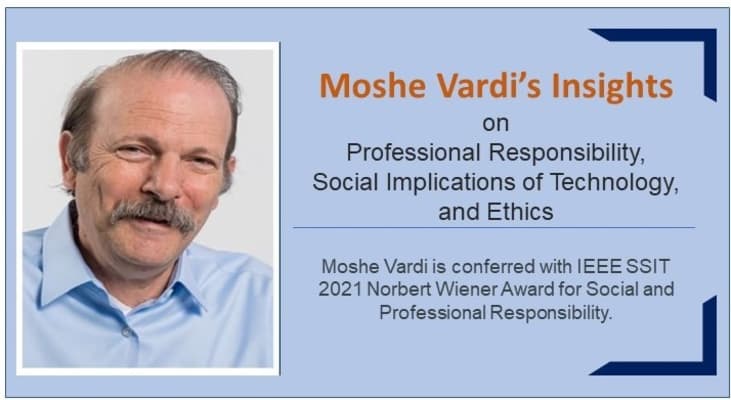 Moshe Vardi's Insights
on
Professional Responsibility, Social Implications of Technology, and Ethics

Moshe Vardi is conferred with IEEE SSIT 2021 Norbert Wiener Award for Social and Professional Responsibility.